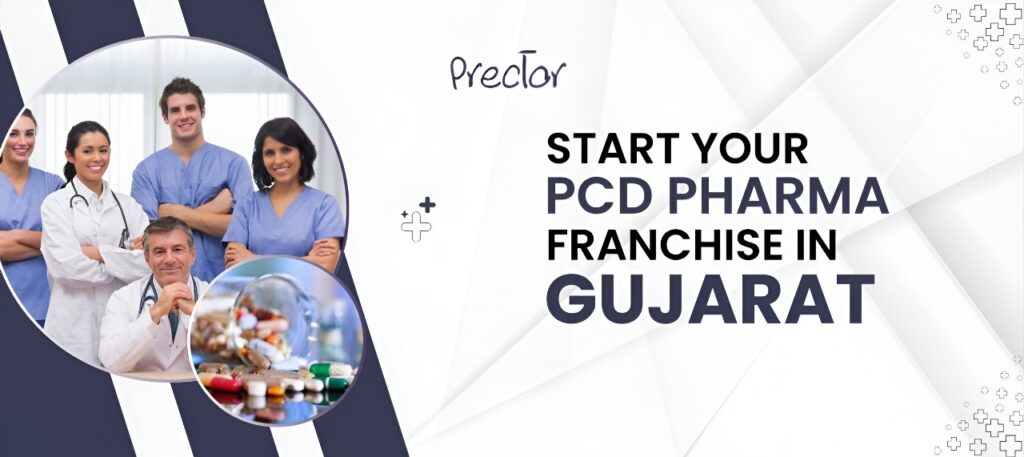 Prector

START YOUR PCD PHARMA FRANCHISE IN GUJARAT